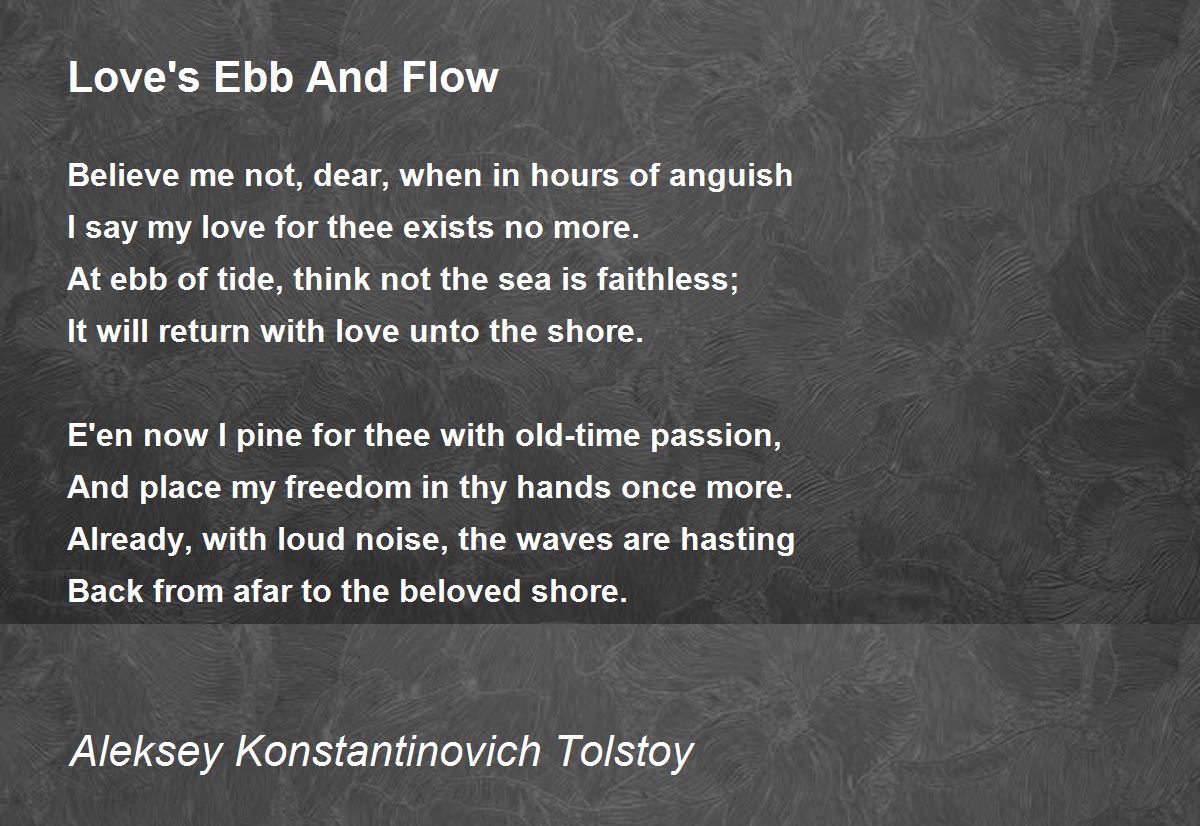 Love's Ebb And Flow

Believe me not, dear, when in hours of anguish
I say my love for thee exists no more.
At ebb of tide, think not the sea is faithless;
It will return with love unto the shore.

E'en now I pine for thee with old-time passion,
And place my freedom in thy hands once more.
Already, with loud noise, the waves are hasting
Back from afar to the beloved shore.

Aleksey Konstantinovich Tolstoy